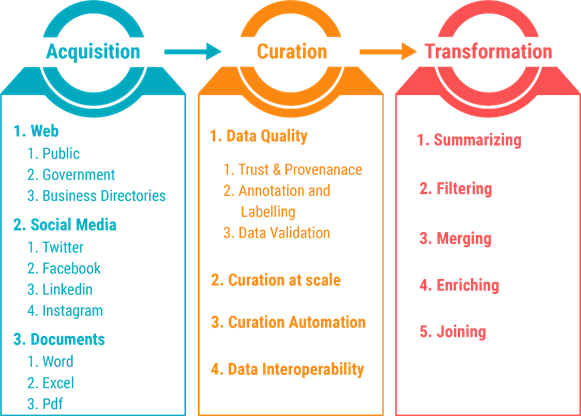 Acquisition

1. Web
1. Public
2. Government
3. Business Directories
2. Social Media
1. Twitter
2. Facebook
3. Linkedin
4. Instagram
3. Documents
1. Word
2. Excel
3. Pdf

Curation

1. Data Quality
1. Trust & Provenanace
2. Annotation and Labelling
3. Data Validation
2. Curation at scale
3. Curation Automation
4. Data Interoperability

Transformation

1. Summarizing
2. Filtering
3. Merging
4. Enriching
5. Joining